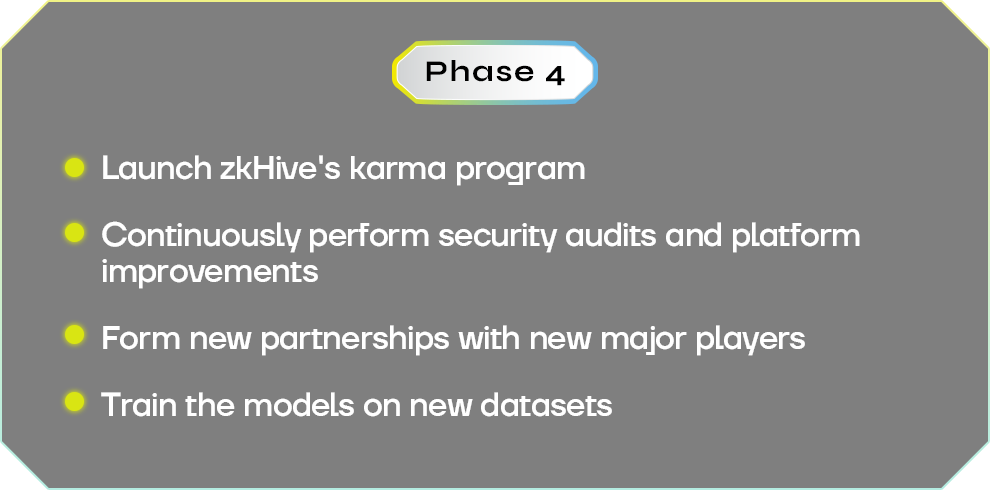 Phase 4

Launch zkHive's karma program

Continuously perform security audits and platform improvements

Form new partnerships with new major players

Train the models on new datasets